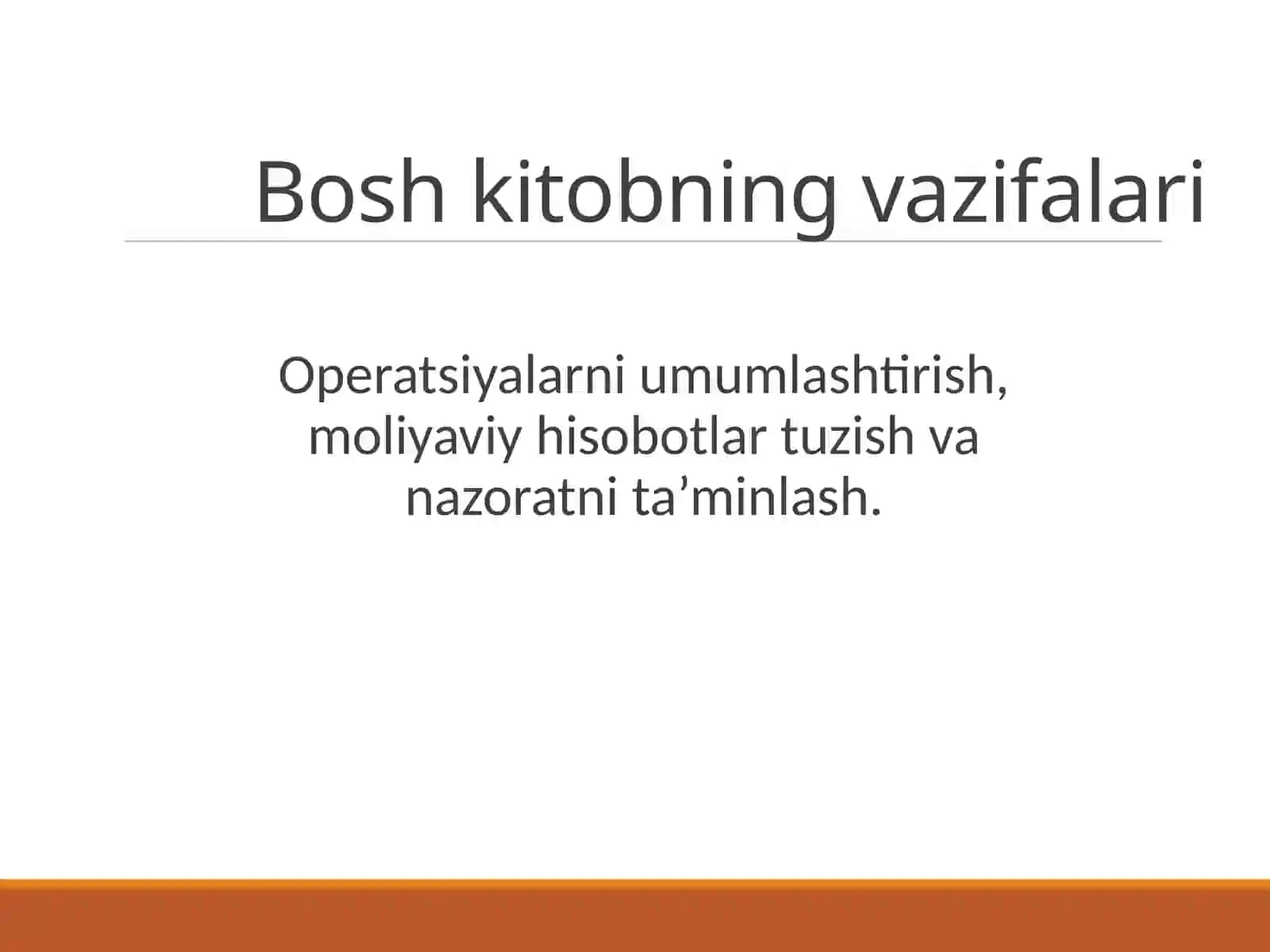 Bosh kitobning vazifalari

Operatsiyalarni umumlashtirish, moliyaviy hisobotlar tuzish va nazoratni ta’minlash.